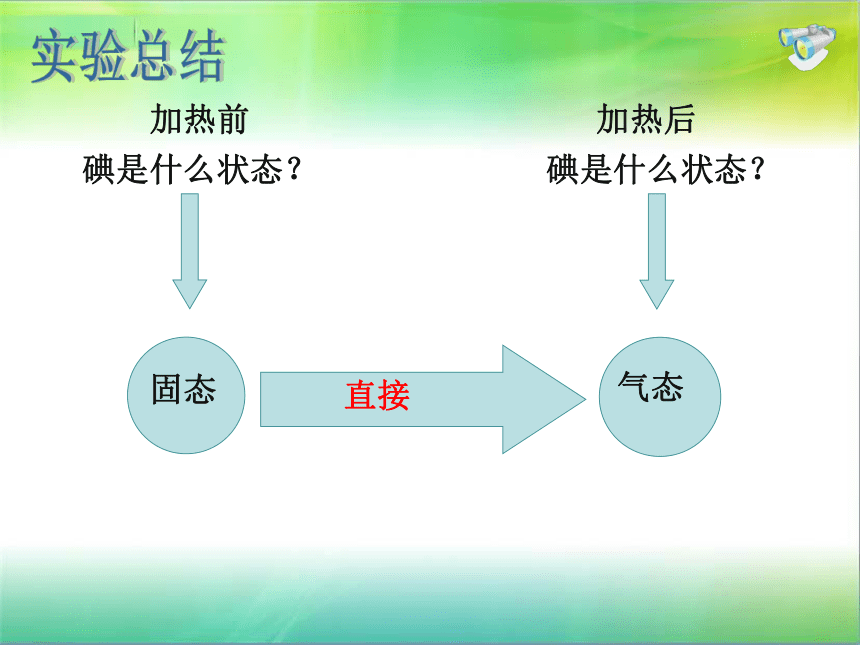 实验总结

加热前
碘是什么状态？

加热后
碘是什么状态？

固态

直接

气态